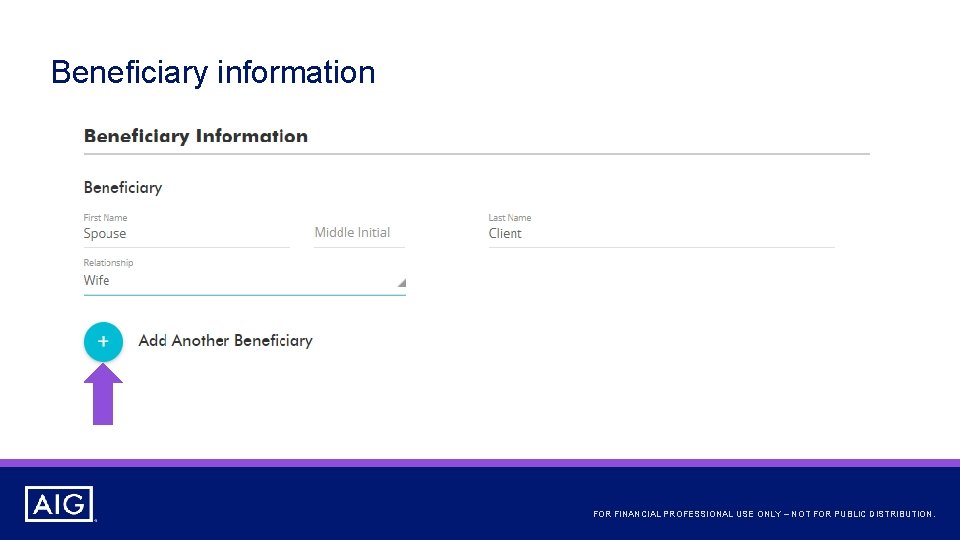 Beneficiary information

Beneficiary Information

Beneficiary

First Name
Spouse

Middle Initial

Last Name
Client

Relationship
Wife

+ Add Another Beneficiary

AIG

FOR FINANCIAL PROFESSIONAL USE ONLY – NOT FOR PUBLIC DISTRIBUTION.